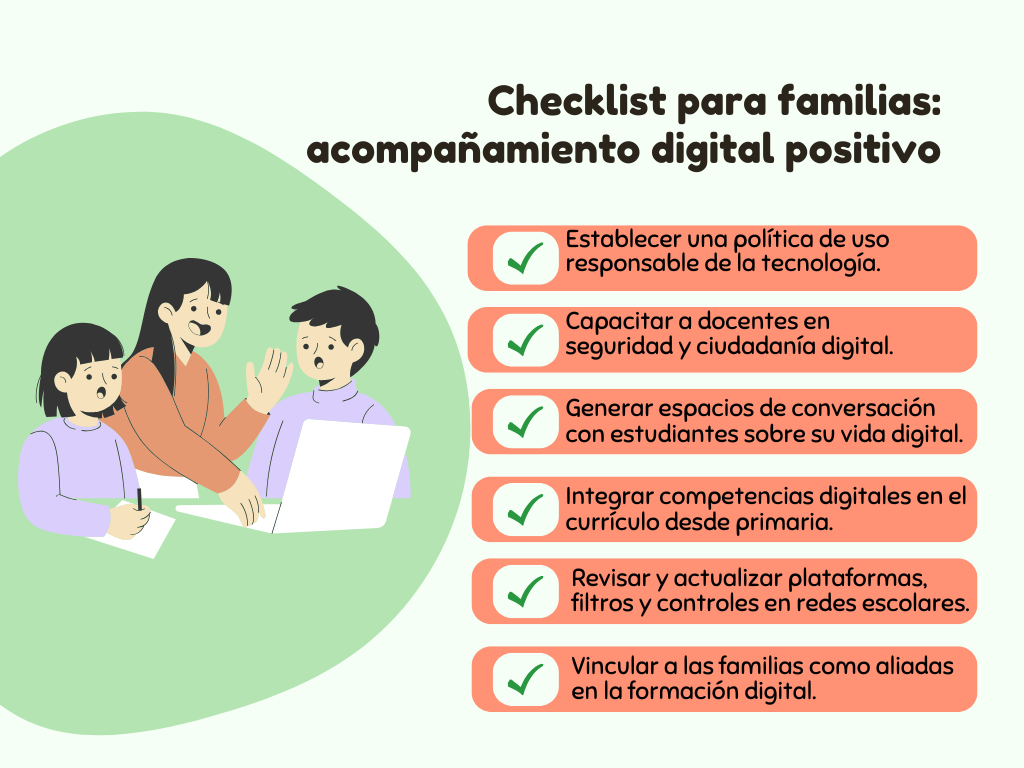 Checklist para familias: acompañamiento digital positivo

Establecer una política de uso responsable de la tecnología.

Capacitar a docentes en seguridad y ciudadanía digital.

Generar espacios de conversación con estudiantes sobre su vida digital.

Integrar competencias digitales en el currículo desde primaria.

Revisar y actualizar plataformas, filtros y controles en redes escolares.

Vincular a las familias como aliadas en la formación digital.